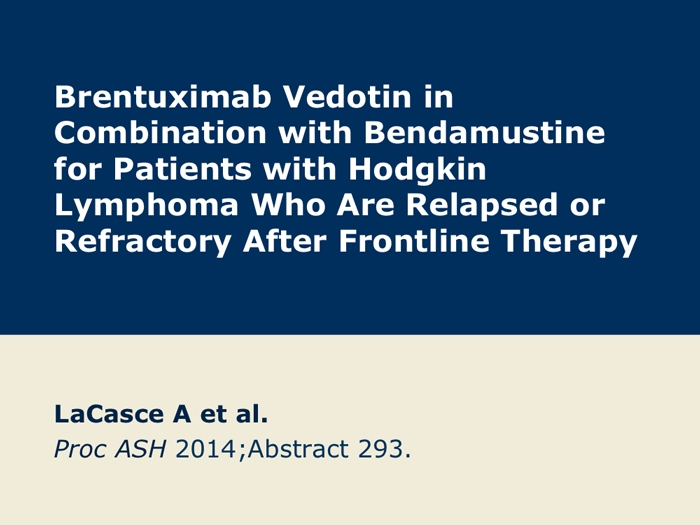 Brentuximab Vedotin in Combination with Bendamustine for Patients with Hodgkin Lymphoma Who Are Relapsed or Refractory After Frontline Therapy

LaCasce A et al.
Proc ASH 2014;Abstract 293.